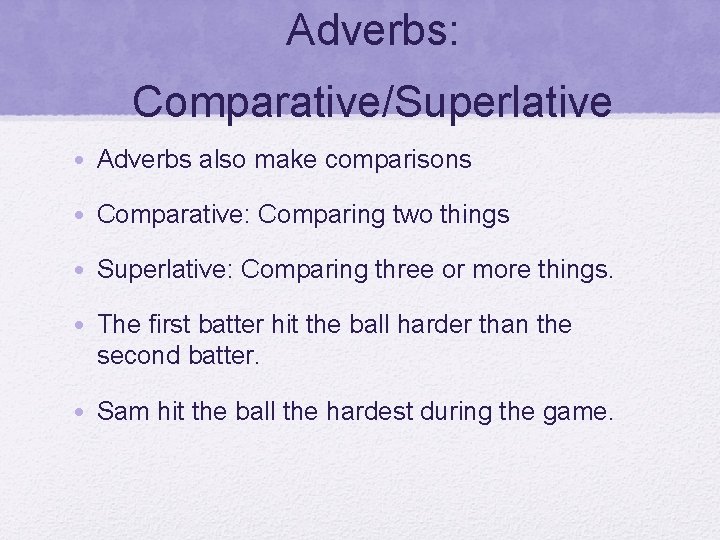 Adverbs: Comparative/Superlative

• Adverbs also make comparisons

• Comparative: Comparing two things

• Superlative: Comparing three or more things.

• The first batter hit the ball harder than the second batter.

• Sam hit the ball the hardest during the game.